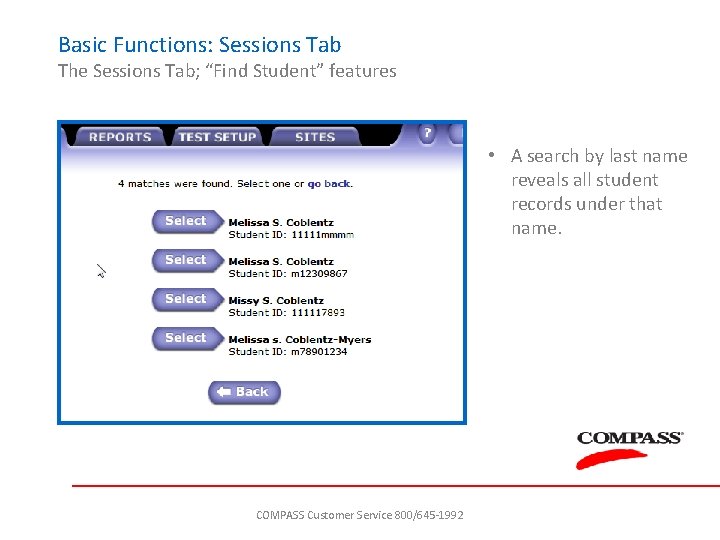 Basic Functions: Sessions Tab
The Sessions Tab; "Find Student" features

REPORTS TEST SETUP SITES ?

4 matches were found. Select one or go back.

Select Melissa S. Coblentz
Student ID: 11111mmmm

Select Melissa S. Coblentz
Student ID: m12309867

Select Missy S. Coblentz
Student ID: 111117893

Select Melissa s. Coblentz-Myers
Student ID: m78901234

Back

• A search by last name reveals all student records under that name.

COMPASS®

COMPASS Customer Service 800/645-1992